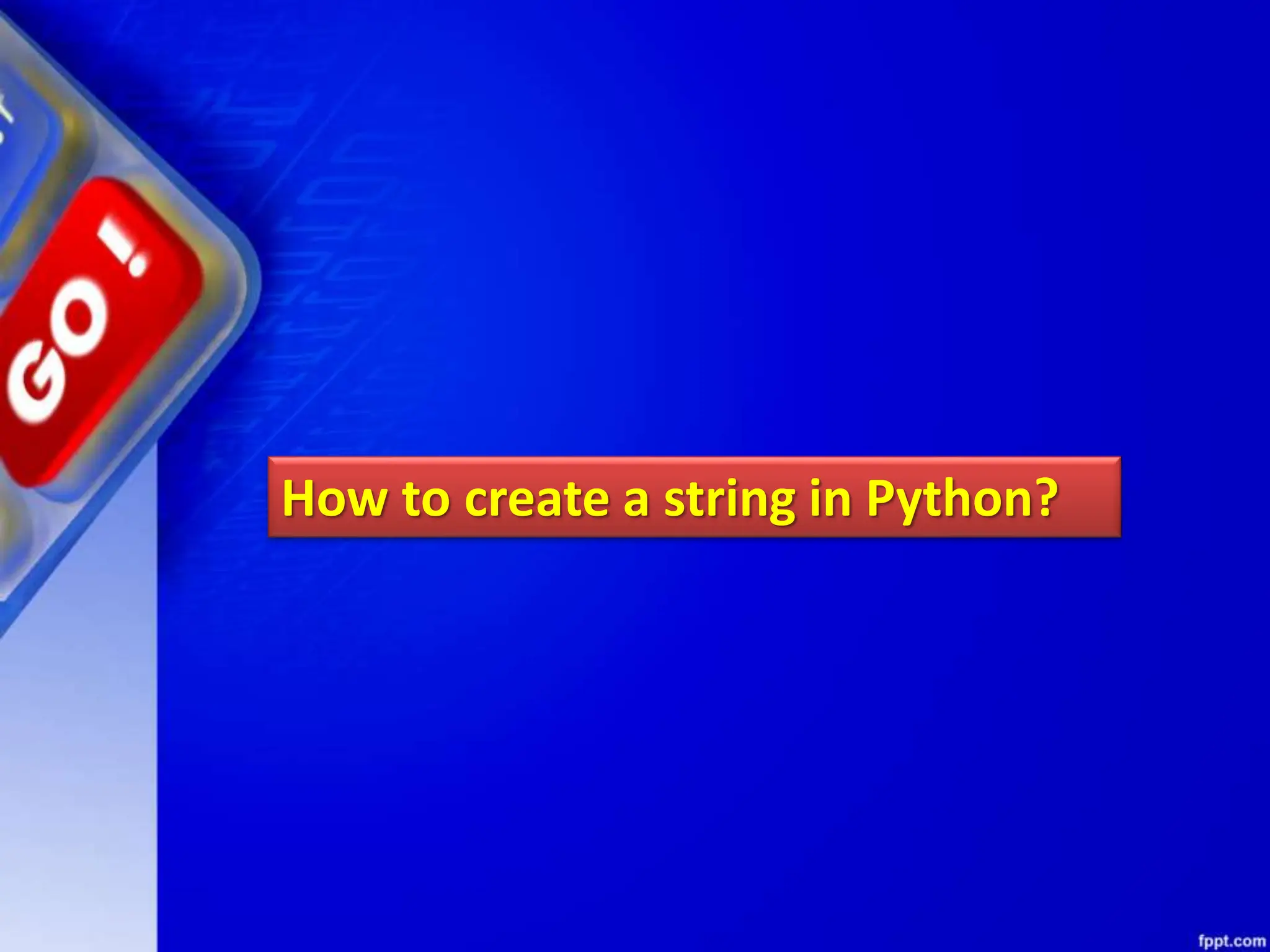 GO!

How to create a string in Python?

fppt.com